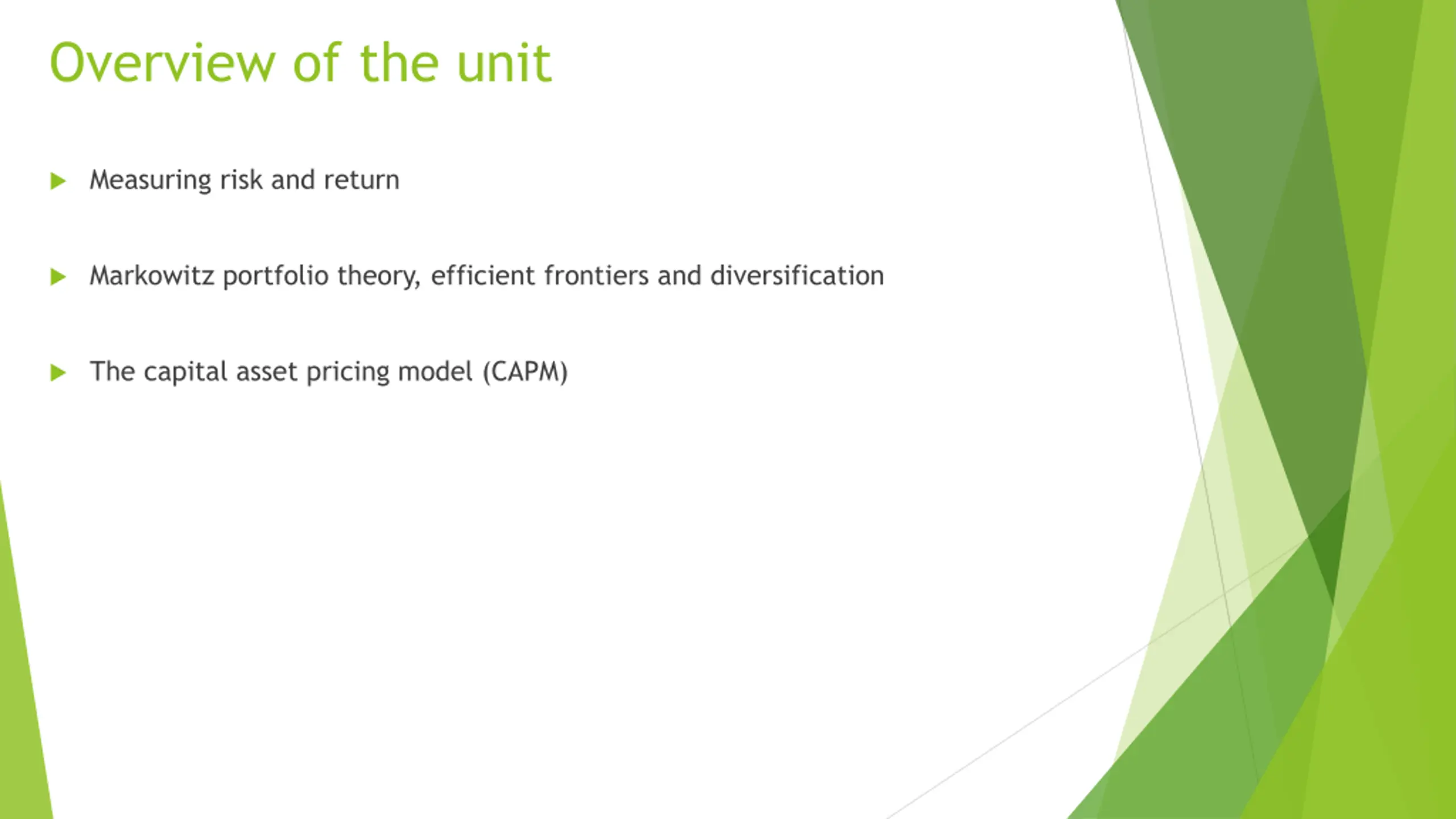 Overview of the unit

Measuring risk and return

Markowitz portfolio theory, efficient frontiers and diversification

The capital asset pricing model (CAPM)